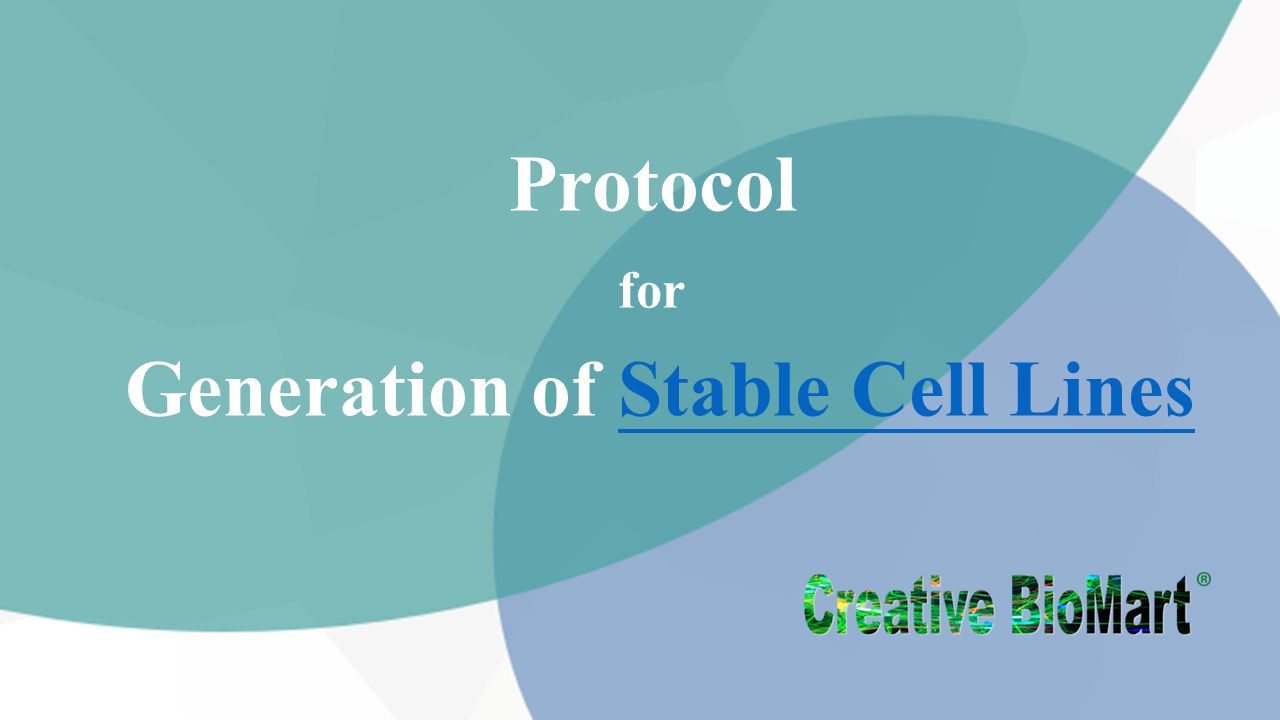 Protocol

for

Generation of Stable Cell Lines

Creative BioMart®